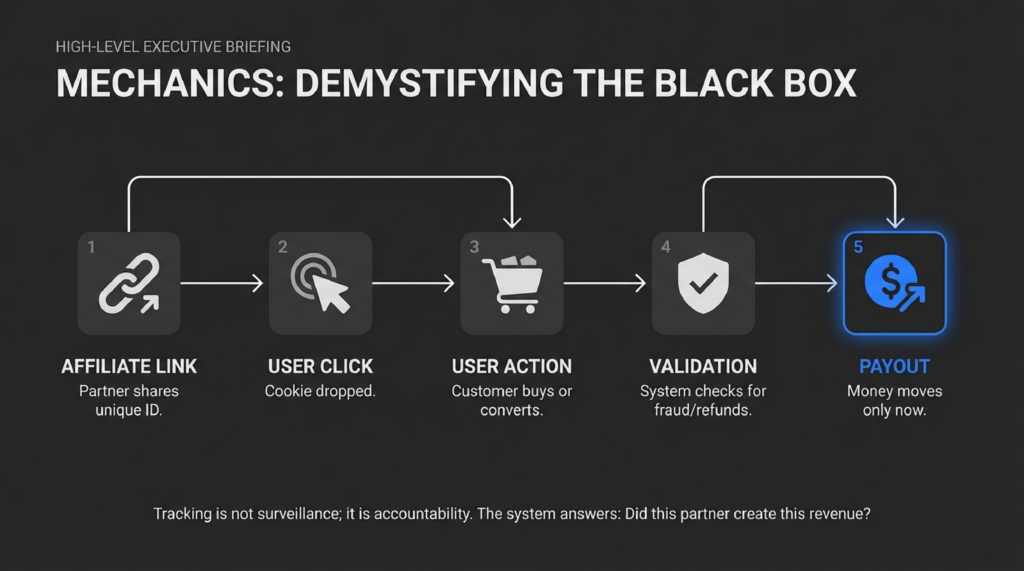 HIGH-LEVEL EXECUTIVE BRIEFING

MECHANICS: DEMYSTIFYING THE BLACK BOX

1

AFFILIATE LINK
Partner shares unique ID.

2

USER CLICK
Cookie dropped.

3

USER ACTION
Customer buys or converts.

4

VALIDATION
System checks for fraud/refunds.

5

PAYOUT
Money moves only now.

Tracking is not surveillance; it is accountability. The system answers: Did this partner create this revenue?